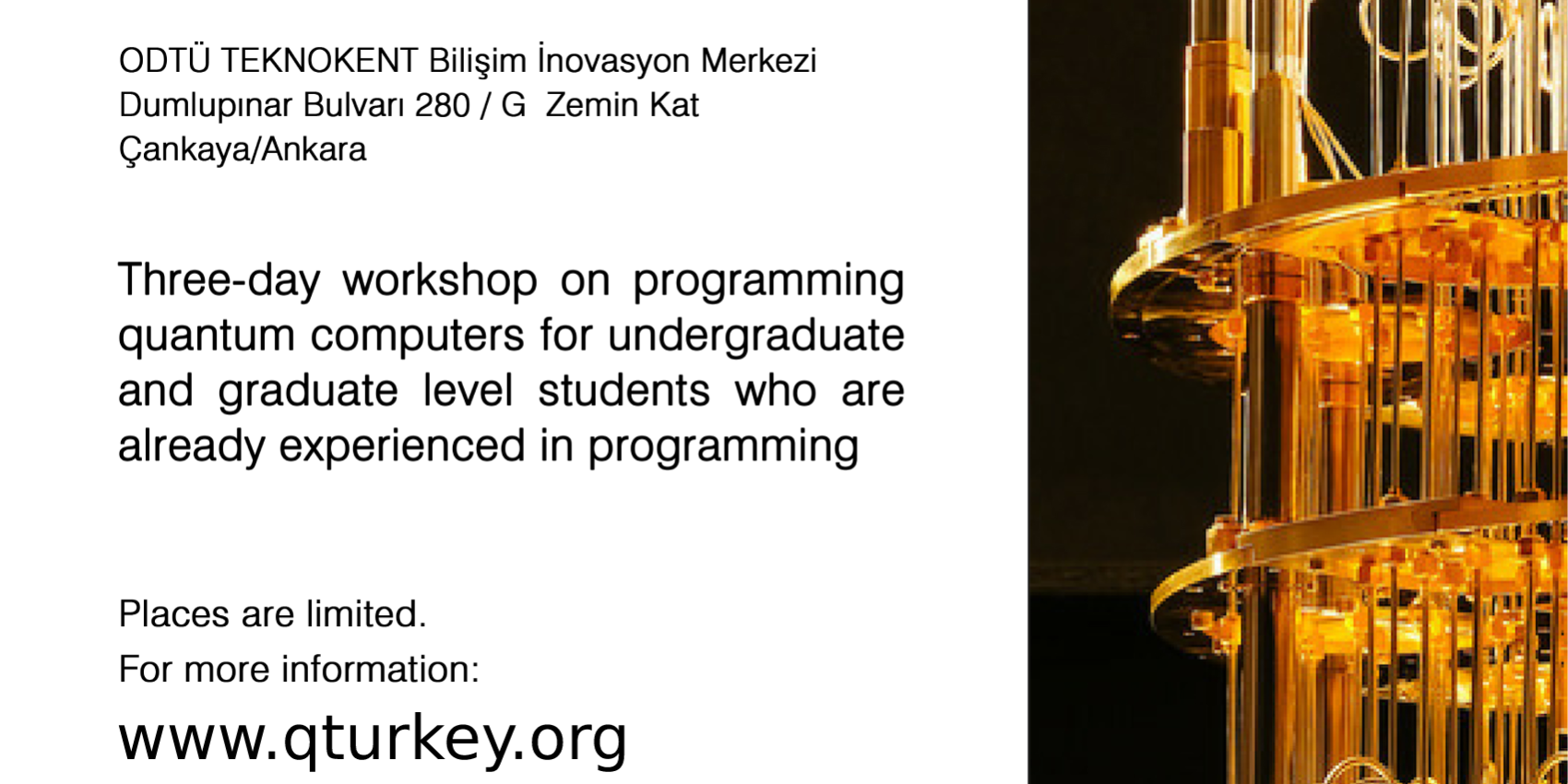 ODTÜ TEKNOKENT Bilişim İnovasyon Merkezi
Dumlupınar Bulvarı 280 / G Zemin Kat
Çankaya/Ankara

Three-day workshop on programming quantum computers for undergraduate and graduate level students who are already experienced in programming

Places are limited.
For more information:
www.qturkey.org